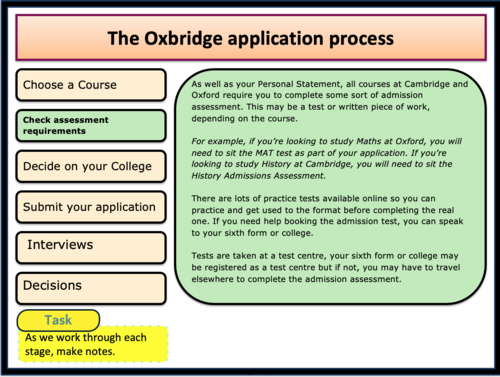 The Oxbridge application process

Choose a Course

Check assessment requirements

Decide on your College

Submit your application

Interviews

Decisions

Task

As we work through each stage, make notes.

As well as your Personal Statement, all courses at Cambridge and Oxford require you to complete some sort of admission assessment. This may be a test or written piece of work, depending on the course.

For example, if you're looking to study Maths at Oxford, you will need to sit the MAT test as part of your application. If you're looking to study History at Cambridge, you will need to sit the History Admissions Assessment.

There are lots of practice tests available online so you can practice and get used to the format before completing the real one. If you need help booking the admission test, you can speak to your sixth form or college.

Tests are taken at a test centre, your sixth form or college may be registered as a test centre but if not, you may have to travel elsewhere to complete the admission assessment.